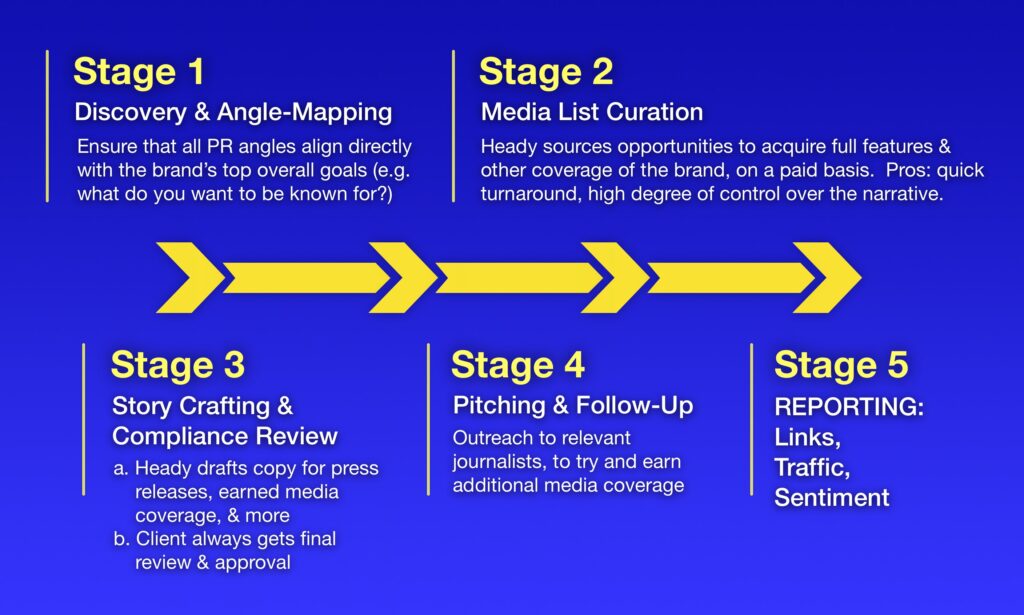 Stage 1

Discovery & Angle-Mapping

Ensure that all PR angles align directly with the brand's top overall goals (e.g. what do you want to be known for?)

Stage 2

Media List Curation

Heady sources opportunities to acquire full features & other coverage of the brand, on a paid basis. Pros: quick turnaround, high degree of control over the narrative.

Stage 3

Story Crafting & Compliance Review

a. Heady drafts copy for press releases, earned media coverage, & more
b. Client always gets final review & approval

Stage 4

Pitching & Follow-Up

Outreach to relevant journalists, to try and earn additional media coverage

Stage 5

REPORTING: Links, Traffic, Sentiment